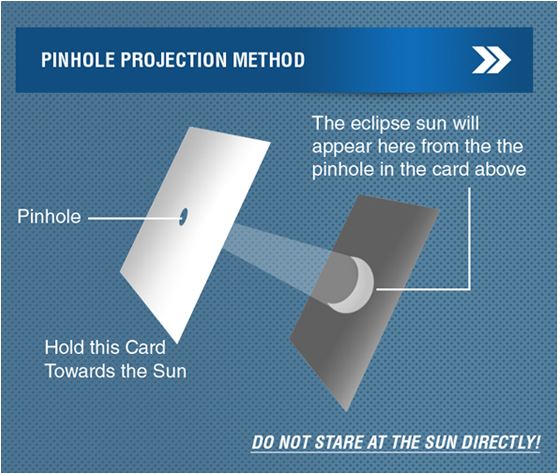 PINHOLE PROJECTION METHOD

The eclipse sun will appear here from the the pinhole in the card above

Pinhole

Hold this Card Towards the Sun

DO NOT STARE AT THE SUN DIRECTLY!